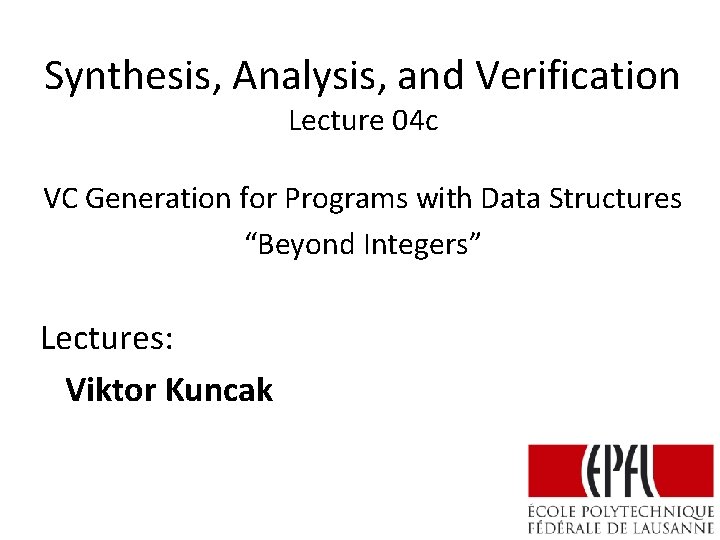 Synthesis, Analysis, and Verification
Lecture 04c

VC Generation for Programs with Data Structures
“Beyond Integers”

Lectures:
Viktor Kuncak

EPFL
ÉCOLE POLYTECHNIQUE
FÉDÉRALE DE LAUSANNE